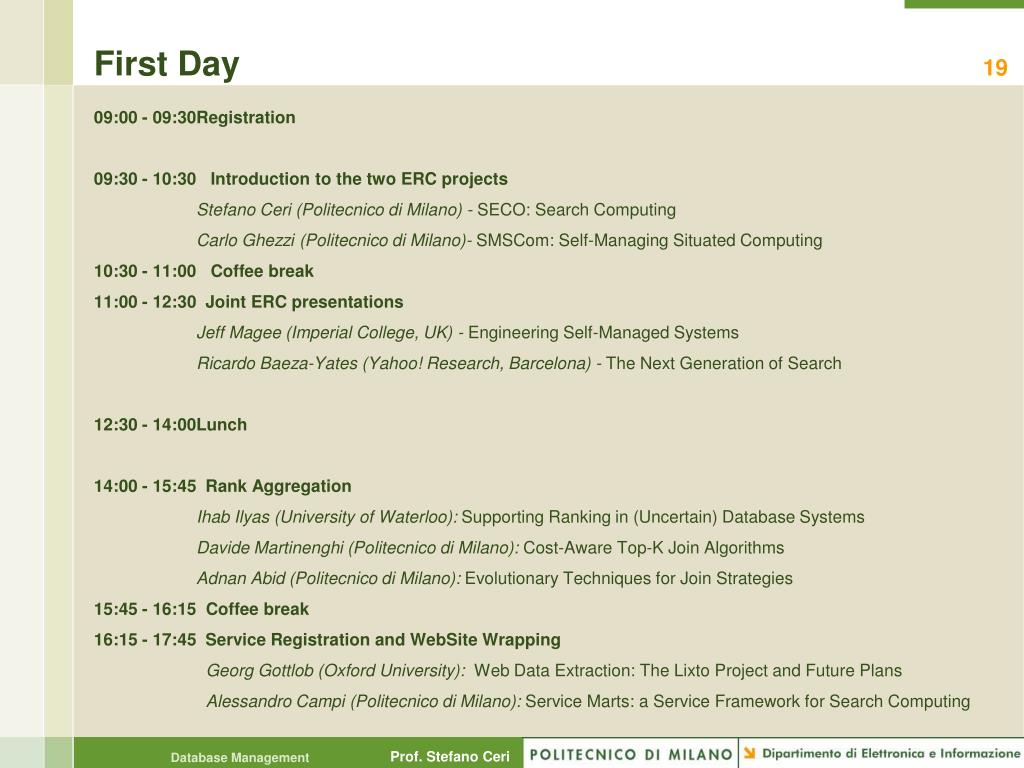 First Day

19

09:00 - 09:30Registration

09:30 - 10:30 Introduction to the two ERC projects

Stefano Ceri (Politecnico di Milano) - SECO: Search Computing

Carlo Ghezzi (Politecnico di Milano)- SMSCom: Self-Managing Situated Computing

10:30 - 11:00 Coffee break

11:00 - 12:30 Joint ERC presentations

Jeff Magee (Imperial College, UK) - Engineering Self-Managed Systems

Ricardo Baeza-Yates (Yahoo! Research, Barcelona) - The Next Generation of Search

12:30 - 14:00Lunch

14:00 - 15:45 Rank Aggregation

Ihab Ilyas (University of Waterloo): Supporting Ranking in (Uncertain) Database Systems

Davide Martinenghi (Politecnico di Milano): Cost-Aware Top-K Join Algorithms

Adnan Abid (Politecnico di Milano): Evolutionary Techniques for Join Strategies

15:45 - 16:15 Coffee break

16:15 - 17:45 Service Registration and WebSite Wrapping

Georg Gottlob (Oxford University): Web Data Extraction: The Lixto Project and Future Plans

Alessandro Campi (Politecnico di Milano): Service Marts: a Service Framework for Search Computing

Database Management

Prof. Stefano Ceri

POLITECNICO DI MILANO

Dipartimento di Elettronica e Informazione